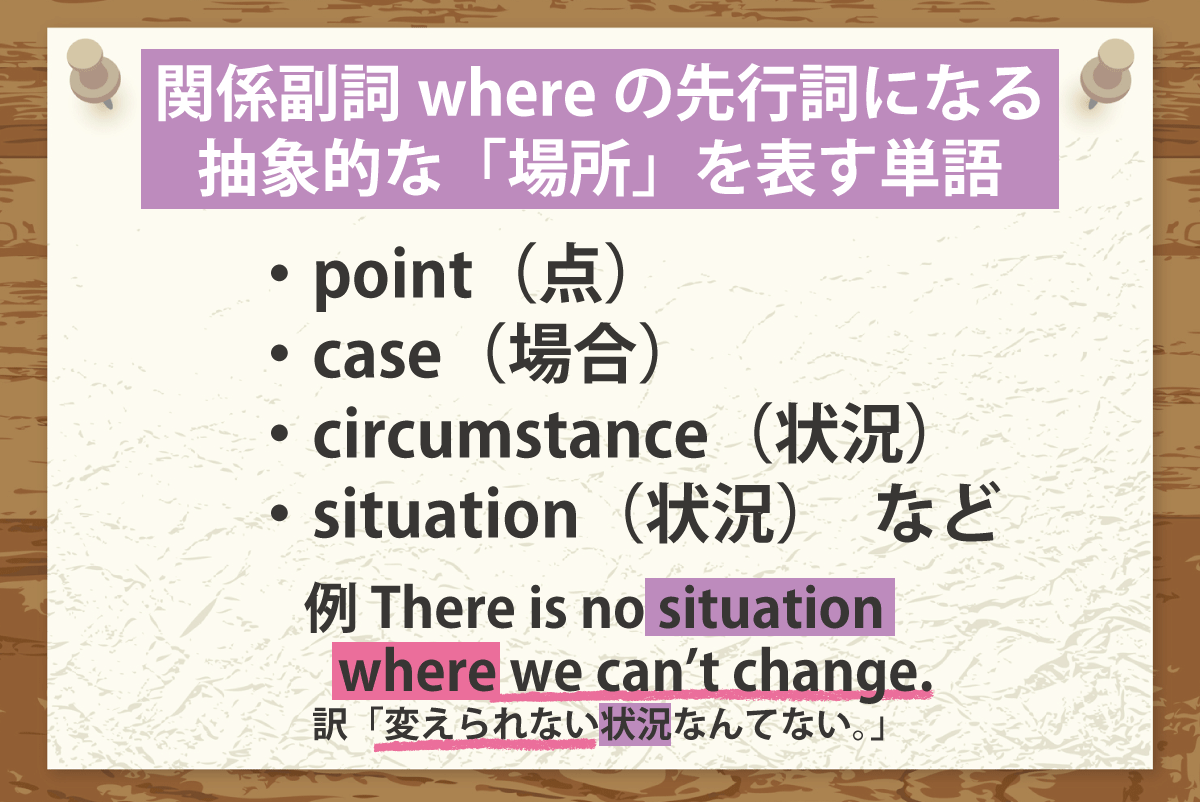 関係副詞 where の先行詞になる抽象的な「場所」を表す単語

・point（点）
・case（場合）
・circumstance（状況）
・situation（状況）　など

例 There is no situation where we can't change.
訳「変えられない状況なんてない。」